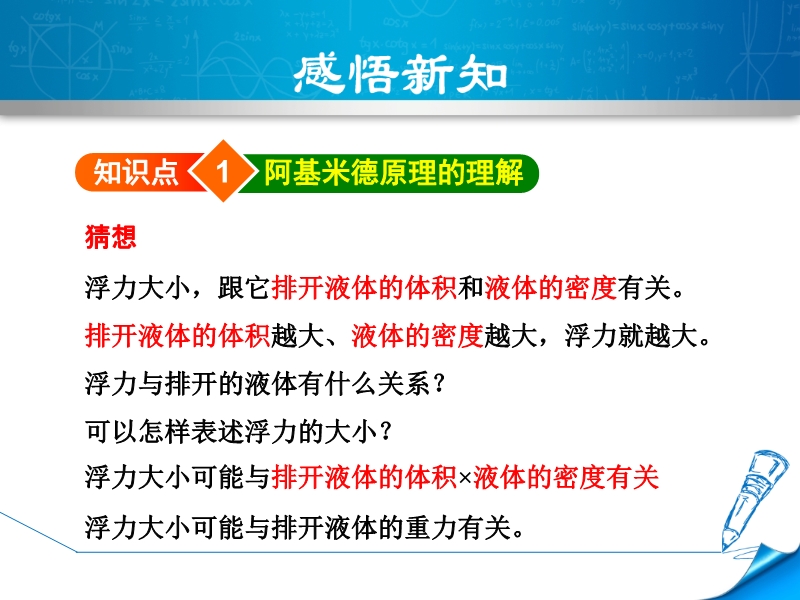 感悟新知

知识点 1 阿基米德原理的理解

猜想

浮力大小，跟它排开液体的体积和液体的密度有关。

排开液体的体积越大、液体的密度越大，浮力就越大。

浮力与排开的液体有什么关系？

可以怎样表述浮力的大小？

浮力大小可能与排开液体的体积×液体的密度有关

浮力大小可能与排开液体的重力有关。